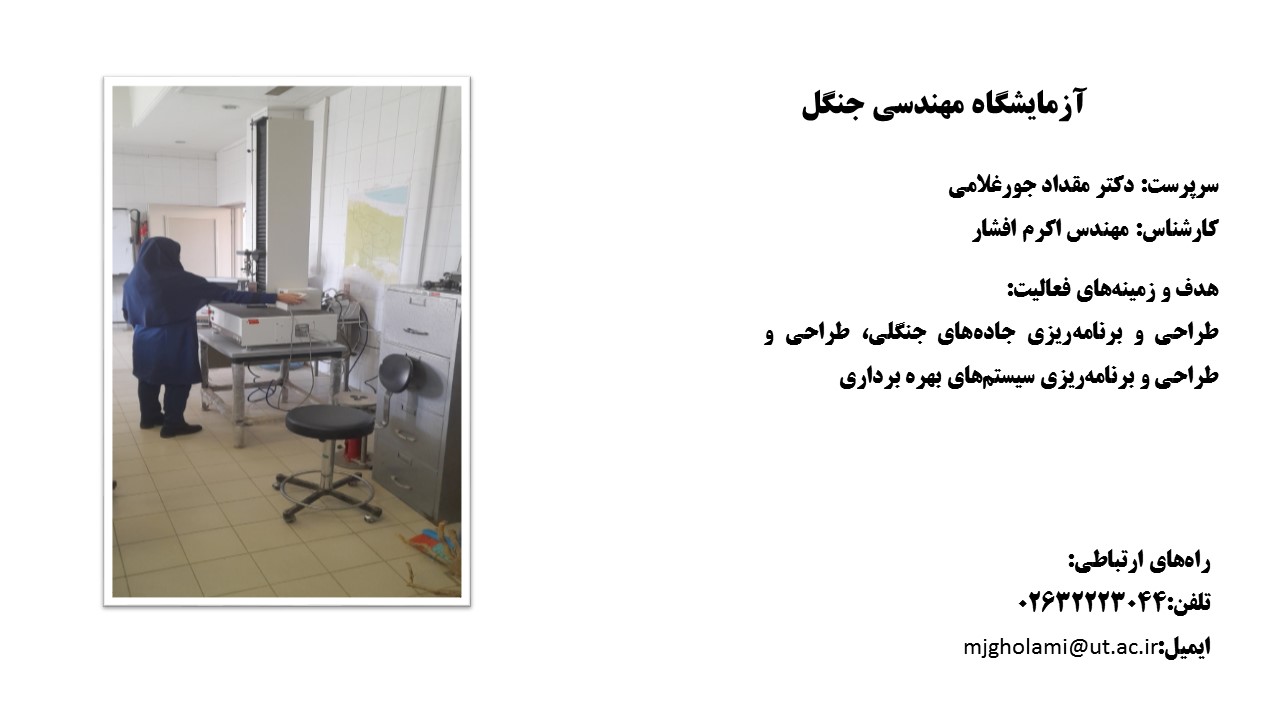 آزمایشگاه مهندسی جنگل

سرپرست: دکتر مقداد جورغلامی
کارشناس: مهندس اکرم افشار

هدف و زمینه‌های فعالیت:
طراحی و برنامه‌ریزی جاده‌های جنگلی، طراحی و طراحی و برنامه‌ریزی سیستم‌های بهره برداری

راه‌های ارتباطی:
تلفن:۰۲۶۳۲۲۲۳۰۴۴
ایمیل:mjgholami@ut.ac.ir